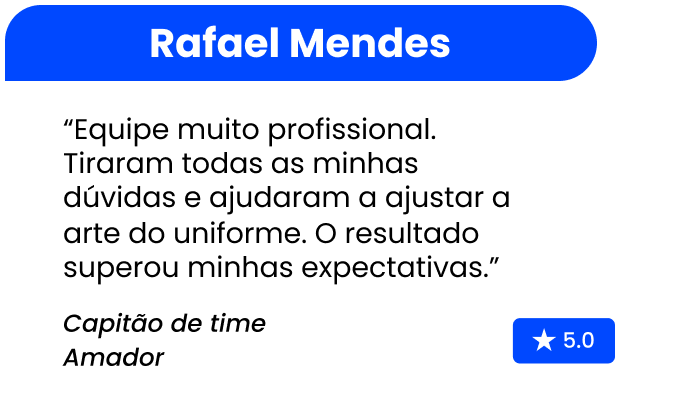 Rafael Mendes

“Equipe muito profissional. Tiraram todas as minhas dúvidas e ajudaram a ajustar a arte do uniforme. O resultado superou minhas expectativas.”

Capitão de time
Amador

★ 5.0